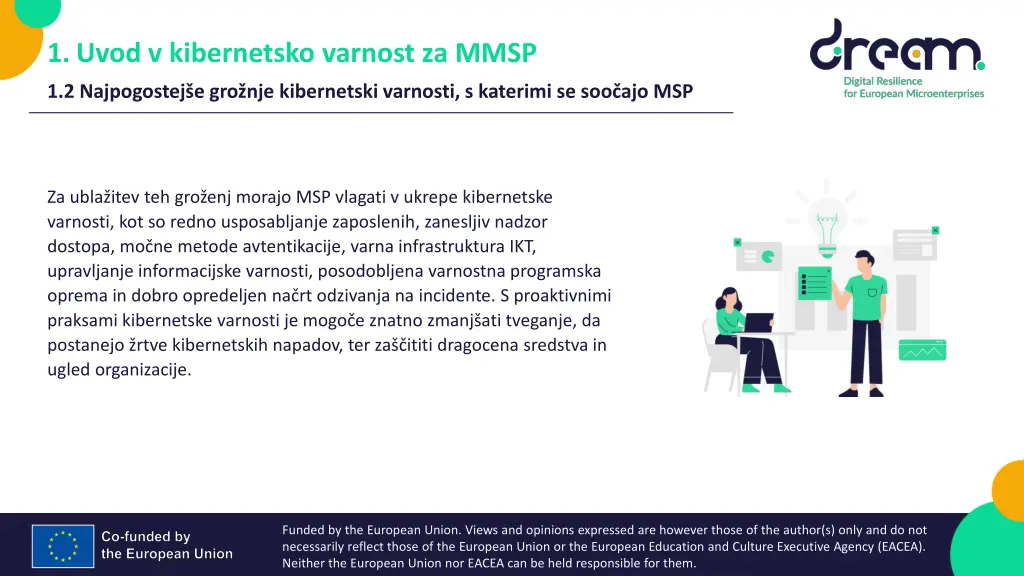 1. Uvod v kibernetsko varnost za MMSP

1.2 Najpogostejše grožnje kibernetski varnosti, s katerimi se soočajo MSP

dream
Digital Resilience for European Microenterprises

Za ublažitev teh groženj morajo MSP vlagati v ukrepe kibernetske varnosti, kot so redno usposabljanje zaposlenih, zanesljiv nadzor dostopa, močne metode avtentikacije, varna infrastruktura IKT, upravljanje informacijske varnosti, posodobljena varnostna programska oprema in dobro opredeljen načrt odzivanja na incidente. S proaktivnimi praksami kibernetske varnosti je mogoče znatno zmanjšati tveganje, da postanejo žrtve kibernetskih napadov, ter zaščititi dragocena sredstva in ugled organizacije.

Co-funded by the European Union

Funded by the European Union. Views and opinions expressed are however those of the author(s) only and do not necessarily reflect those of the European Union or the European Education and Culture Executive Agency (EACEA). Neither the European Union nor EACEA can be held responsible for them.